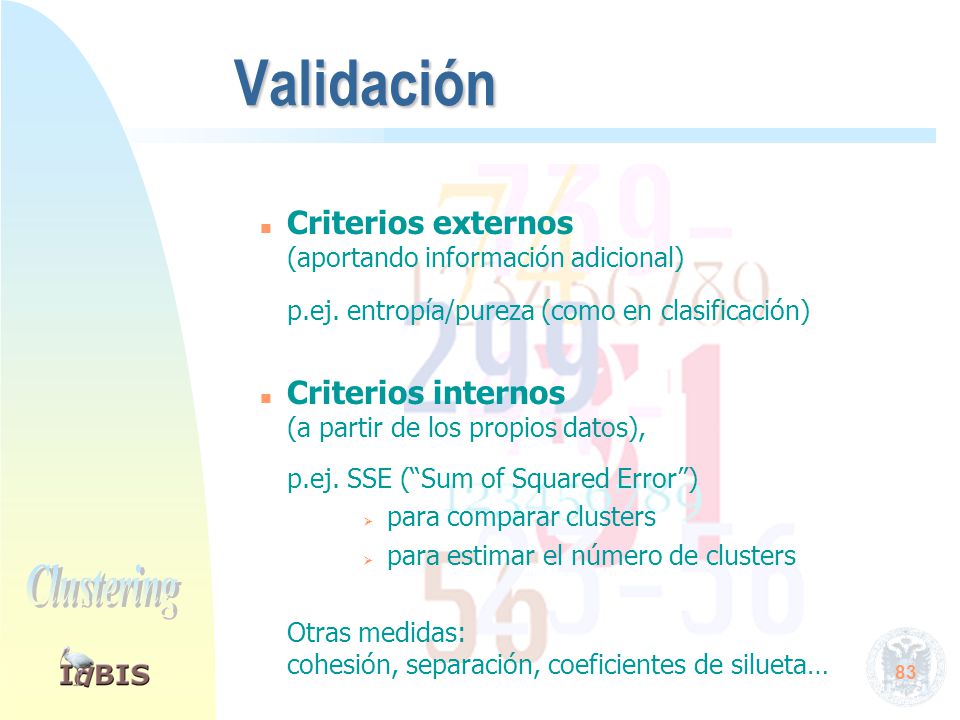 Validación

Criterios externos
(aportando información adicional)

p.ej. entropía/pureza (como en clasificación)

Criterios internos
(a partir de los propios datos),

p.ej. SSE ("Sum of Squared Error")

para comparar clusters

para estimar el número de clusters

Otras medidas:
cohesión, separación, coeficientes de silueta…

Clustering

IdBIS

83